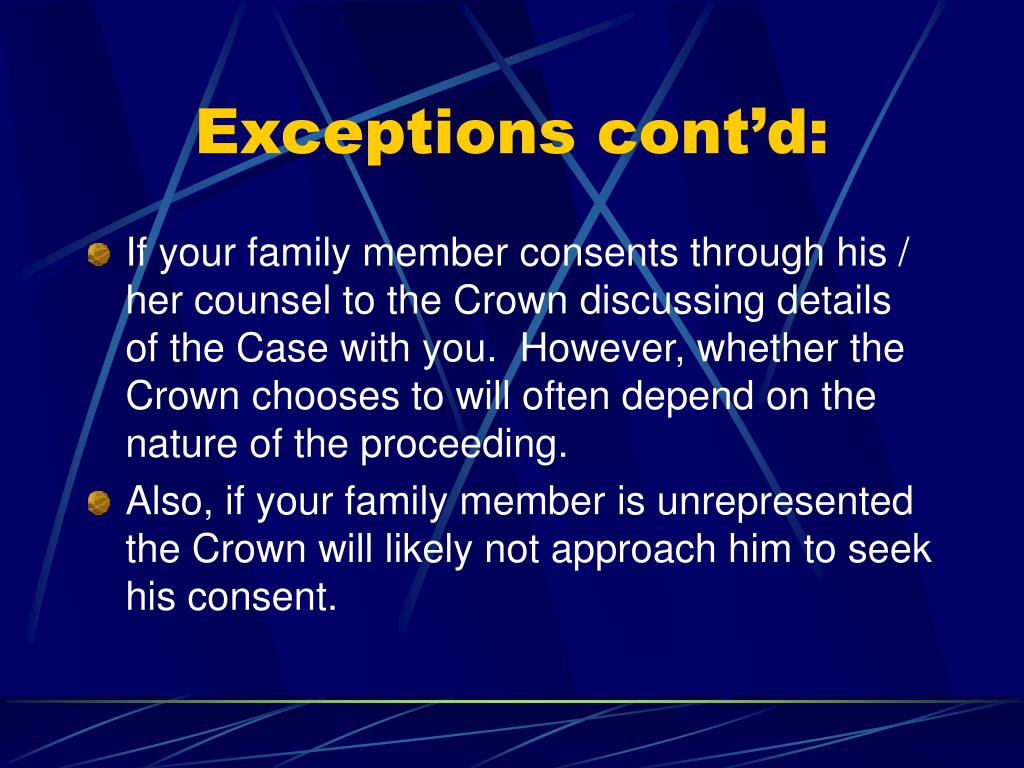 Exceptions cont’d:

If your family member consents through his / her counsel to the Crown discussing details of the Case with you.  However, whether the Crown chooses to will often depend on the nature of the proceeding.

Also, if your family member is unrepresented the Crown will likely not approach him to seek his consent.